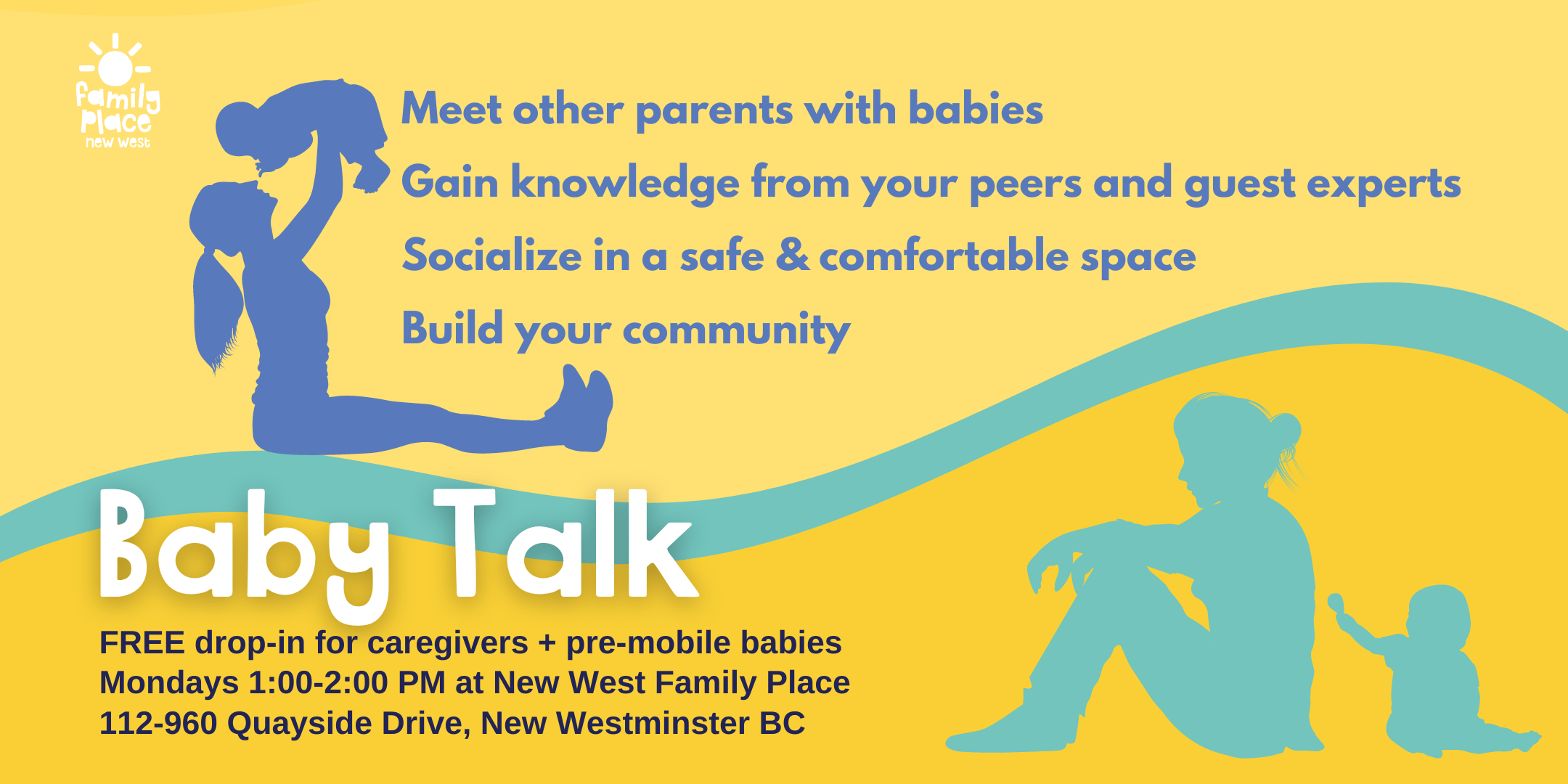 family place new west

Meet other parents with babies

Gain knowledge from your peers and guest experts

Socialize in a safe & comfortable space

Build your community

Baby Talk

FREE drop-in for caregivers + pre-mobile babies
Mondays 1:00-2:00 PM at New West Family Place
112-960 Quayside Drive, New Westminster BC